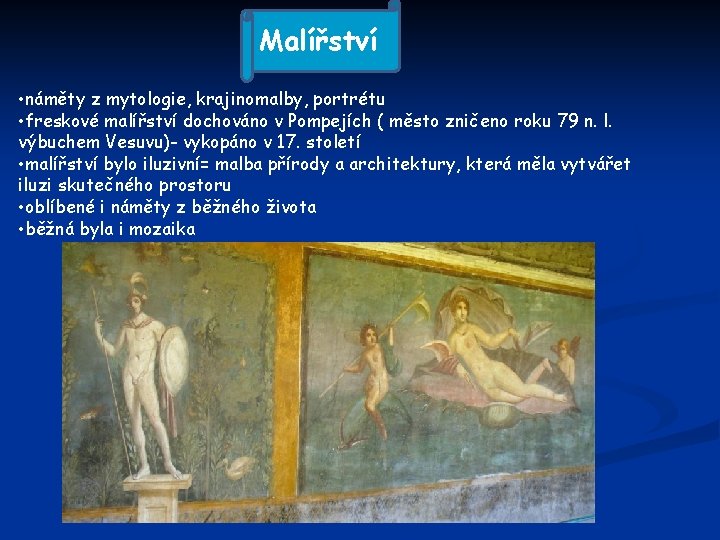 Malířství

•náměty z mytologie, krajinomalby, portrétu
•freskové malířství dochováno v Pompejích ( město zničeno roku 79 n. l. výbuchem Vesuvu)- vykopáno v 17. století
•malířství bylo iluzivní= malba přírody a architektury, která měla vytvářet iluzi skutečného prostoru
•oblíbené i náměty z běžného života
•běžná byla i mozaika